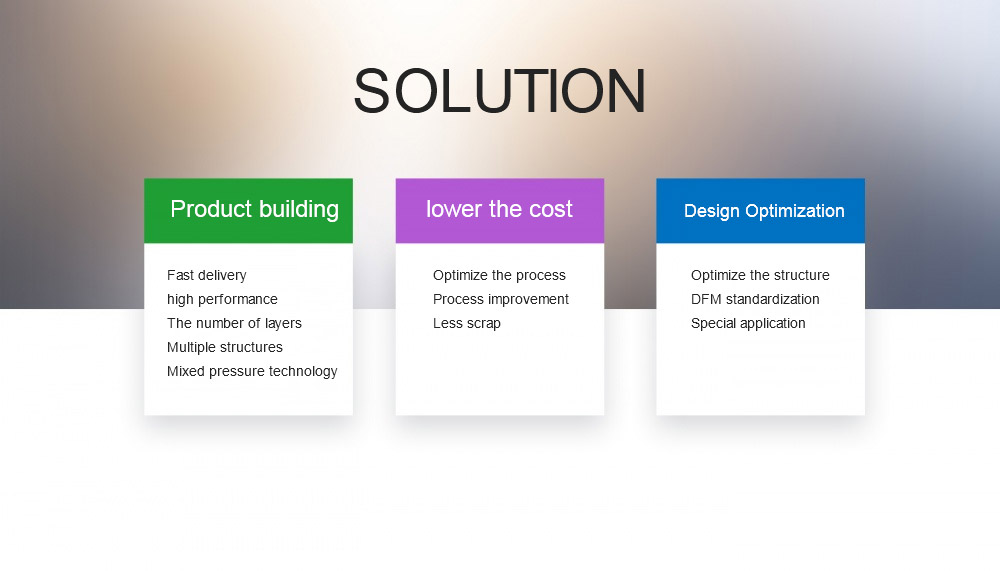 SOLUTION

Product building

Fast delivery
high performance
The number of layers
Multiple structures
Mixed pressure technology

lower the cost

Optimize the process
Process improvement
Less scrap

Design Optimization

Optimize the structure
DFM standardization
Special application